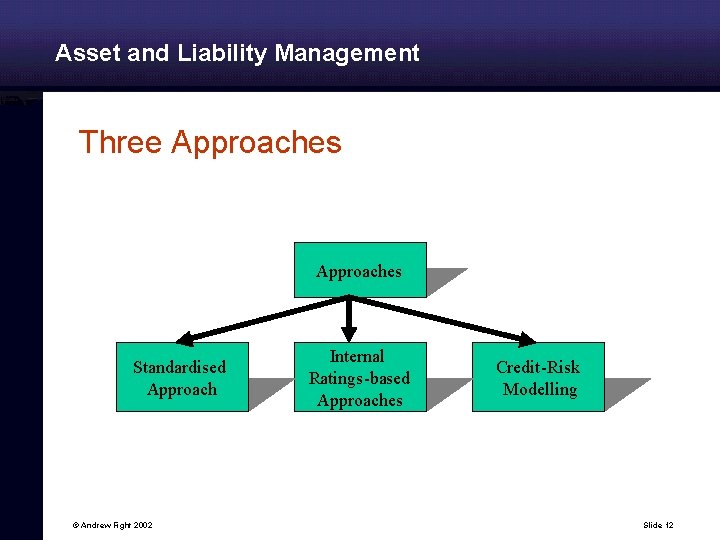 Asset and Liability Management

Three Approaches

Approaches

Standardised Approach

Internal Ratings-based Approaches

Credit-Risk Modelling

© Andrew Fight 2002

Slide 12